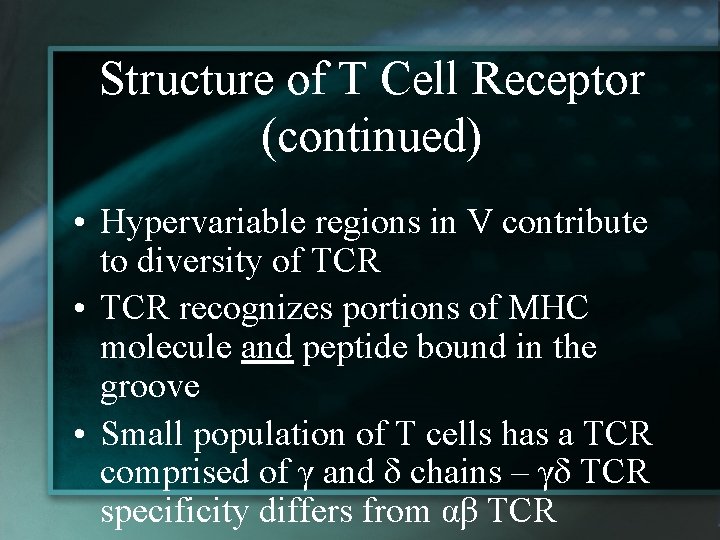 Structure of T Cell Receptor (continued)

• Hypervariable regions in V contribute to diversity of TCR
• TCR recognizes portions of MHC molecule and peptide bound in the groove
• Small population of T cells has a TCR comprised of γ and δ chains – γδ TCR specificity differs from αβ TCR